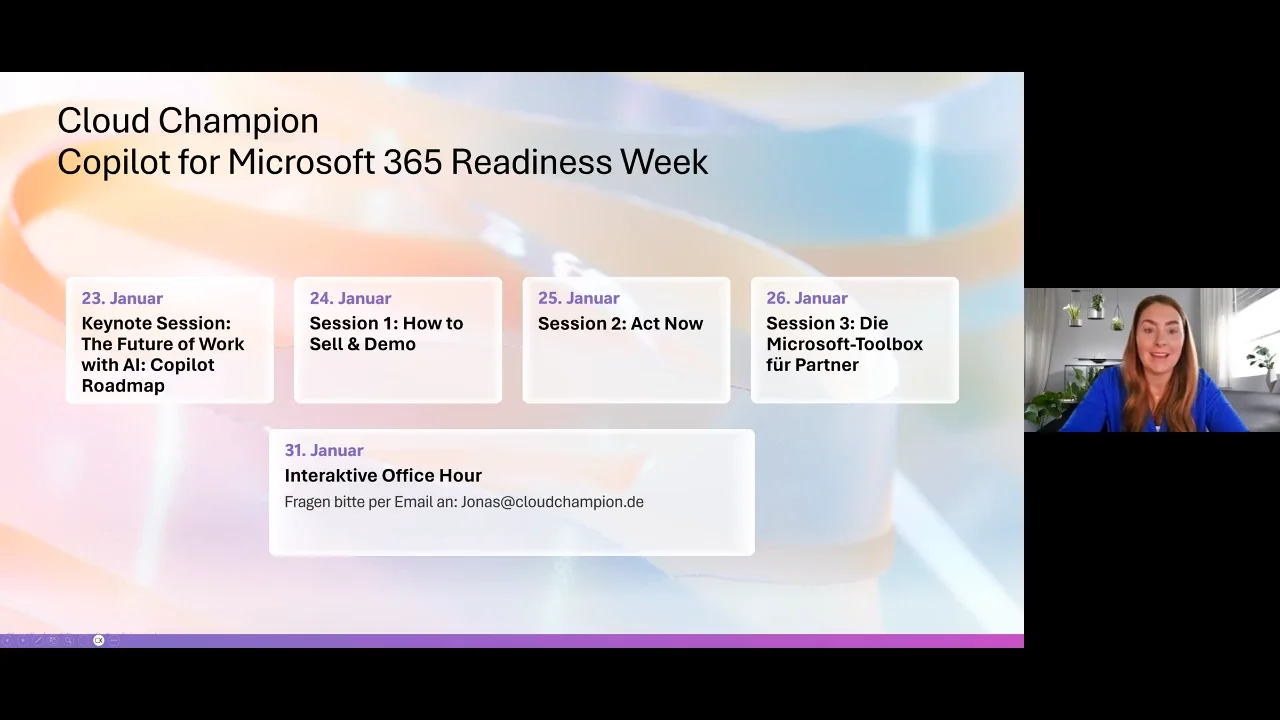 Cloud Champion
Copilot for Microsoft 365 Readiness Week

23. Januar
Keynote Session: The Future of Work with AI: Copilot Roadmap

24. Januar
Session 1: How to Sell & Demo

25. Januar
Session 2: Act Now

26. Januar
Session 3: Die Microsoft-Toolbox für Partner

31. Januar
Interaktive Office Hour
Fragen bitte per Email an: Jonas@cloudchampion.de